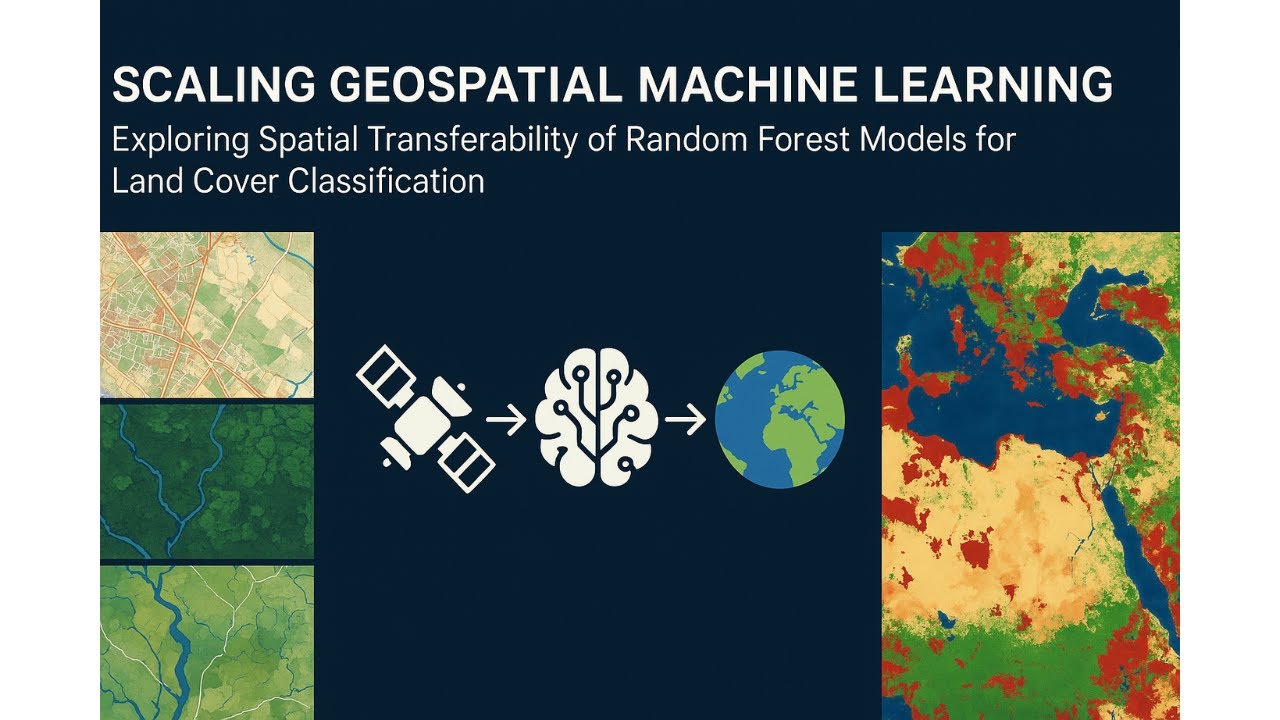 SCALING GEOSPATIAL MACHINE LEARNING

Exploring Spatial Transferability of Random Forest Models for Land Cover Classification